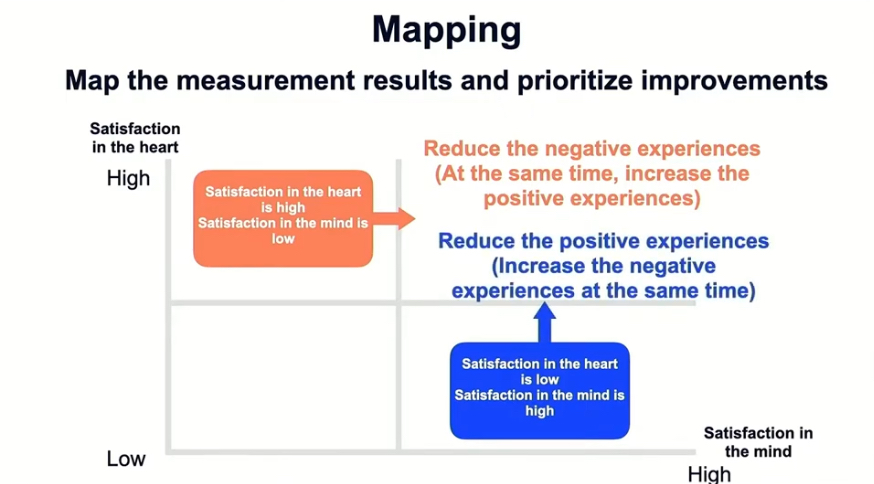 Mapping

Map the measurement results and prioritize improvements

Satisfaction in the heart

High

Satisfaction in the heart is high
Satisfaction in the mind is low

Reduce the negative experiences (At the same time, increase the positive experiences)

Reduce the positive experiences (Increase the negative experiences at the same time)

Satisfaction in the heart is low
Satisfaction in the mind is high

Low

Satisfaction in the mind

High